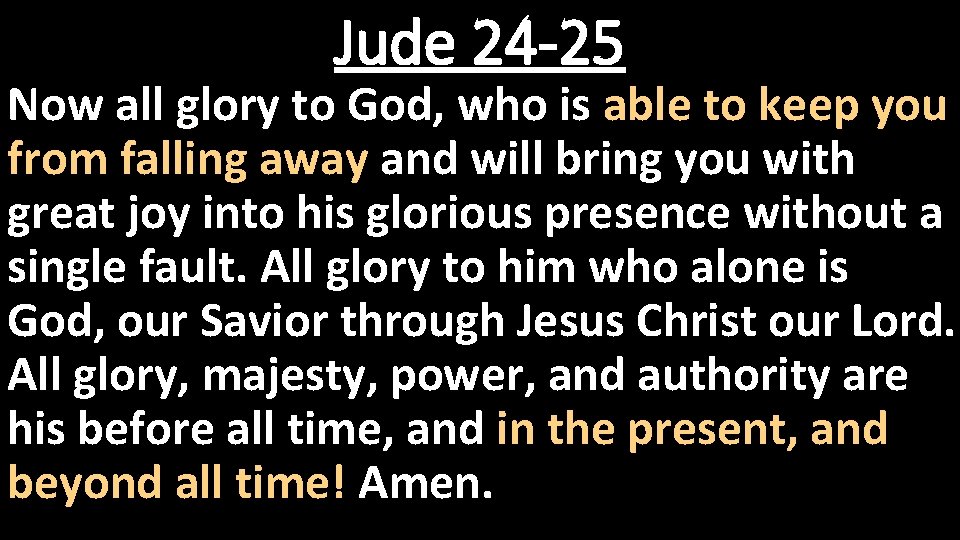 Jude 24-25

Now all glory to God, who is able to keep you from falling away and will bring you with great joy into his glorious presence without a single fault. All glory to him who alone is God, our Savior through Jesus Christ our Lord. All glory, majesty, power, and authority are his before all time, and in the present, and beyond all time! Amen.